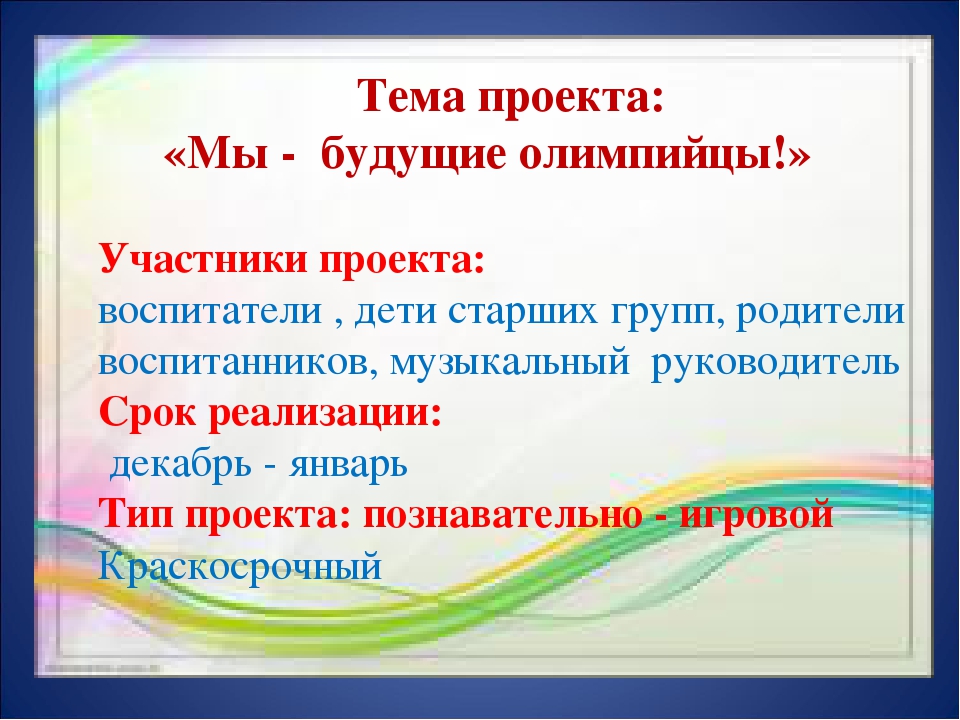 Тема проекта:
«Мы - будущие олимпийцы!»

Участники проекта:
воспитатели , дети старших групп, родители воспитанников, музыкальный руководитель
Срок реализации:
декабрь - январь
Тип проекта: познавательно - игровой
Краскосрочный